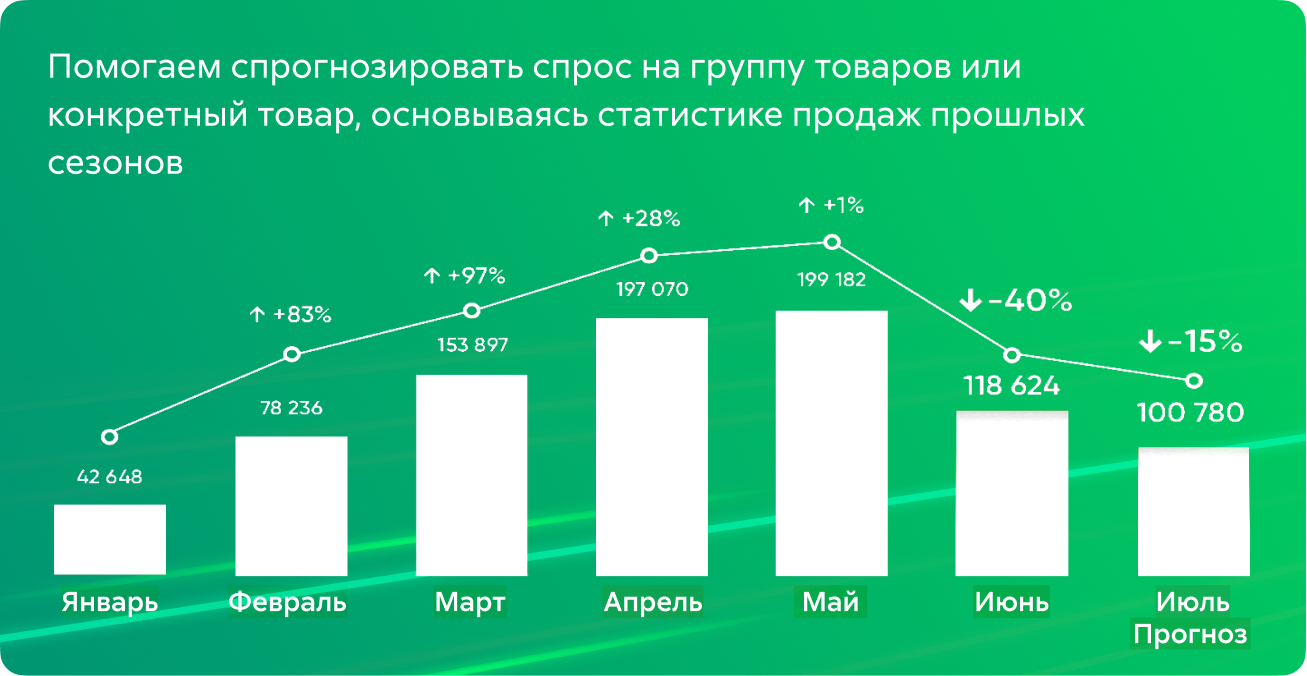 Помогаем спрогнозировать спрос на группу товаров или конкретный товар, основываясь статистике продаж прошлых сезонов

↑ +83%
↑ +97%
↑ +28%
↑ +1%
↓ -40%
↓ -15%

42 648
78 236
153 897
197 070
199 182
118 624
100 780

Январь
Февраль
Март
Апрель
Май
Июнь
Июль Прогноз